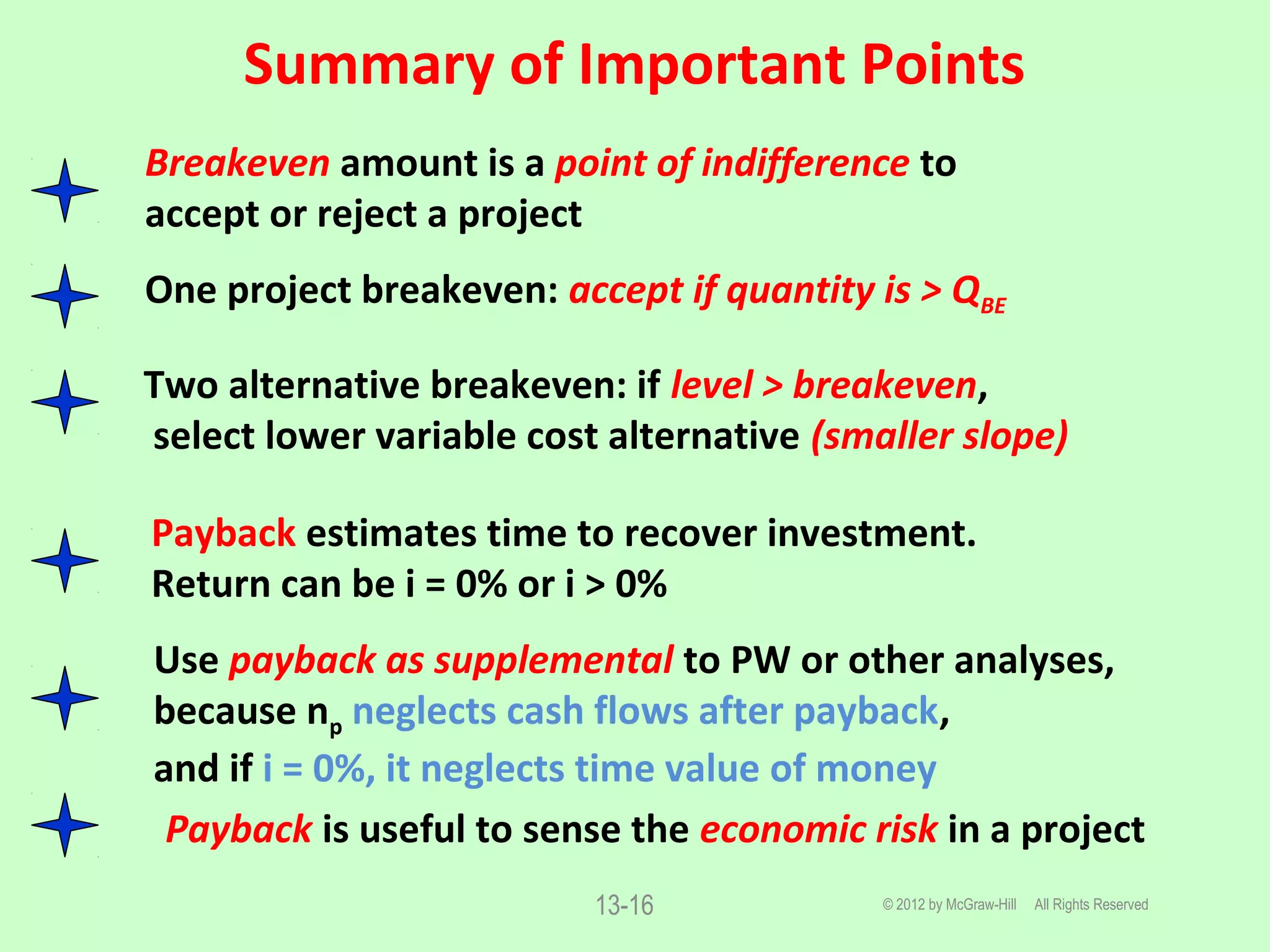 Summary of Important Points

Breakeven amount is a point of indifference to accept or reject a project

One project breakeven: accept if quantity is > $Q_{BE}$

Two alternative breakeven: if level > breakeven, select lower variable cost alternative (smaller slope)

Payback estimates time to recover investment. Return can be i = 0% or i > 0%

Use payback as supplemental to PW or other analyses, because $n_p$ neglects cash flows after payback, and if i = 0%, it neglects time value of money

Payback is useful to sense the economic risk in a project

13-16

© 2012 by McGraw-Hill All Rights Reserved